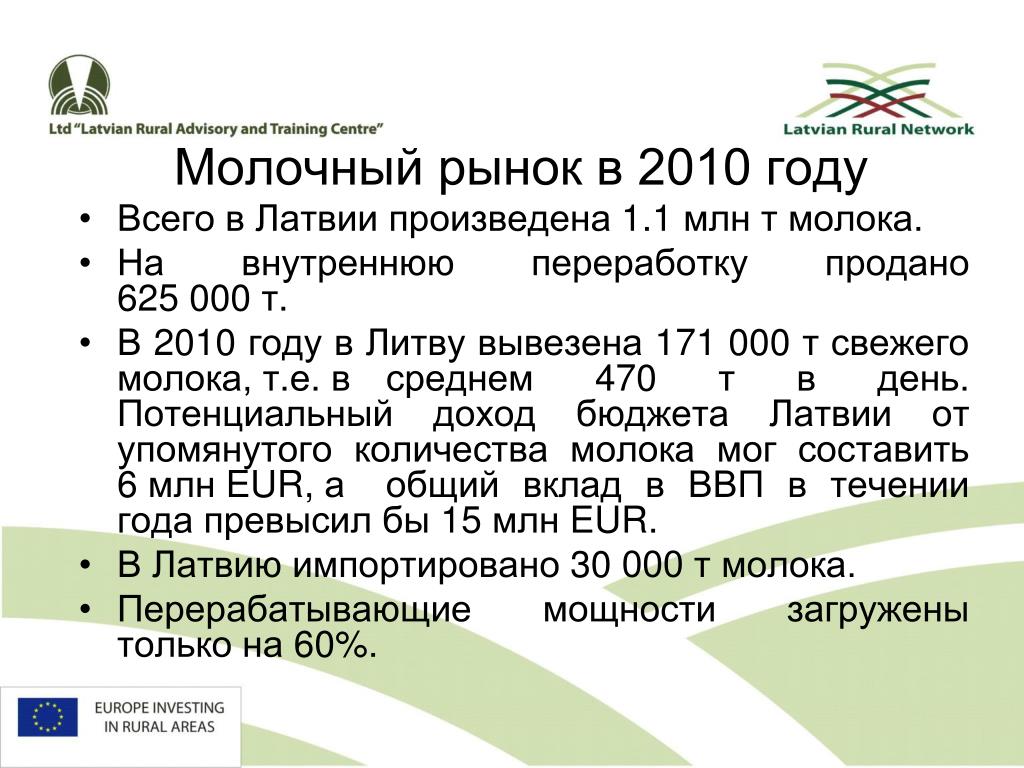 Ltd "Latvian Rural Advisory and Training Centre"

Latvian Rural Network

Молочный рынок в 2010 году

• Всего в Латвии произведена 1.1 млн т молока.
• На внутреннюю переработку продано 625 000 т.
• В 2010 году в Литву вывезена 171 000 т свежего молока, т.е. в среднем 470 т в день. Потенциальный доход бюджета Латвии от упомянутого количества молока мог составить 6 млн EUR, а общий вклад в ВВП в течении года превысил бы 15 млн EUR.
• В Латвию импортировано 30 000 т молока.
• Перерабатывающие мощности загружены только на 60%.

EUROPE INVESTING IN RURAL AREAS